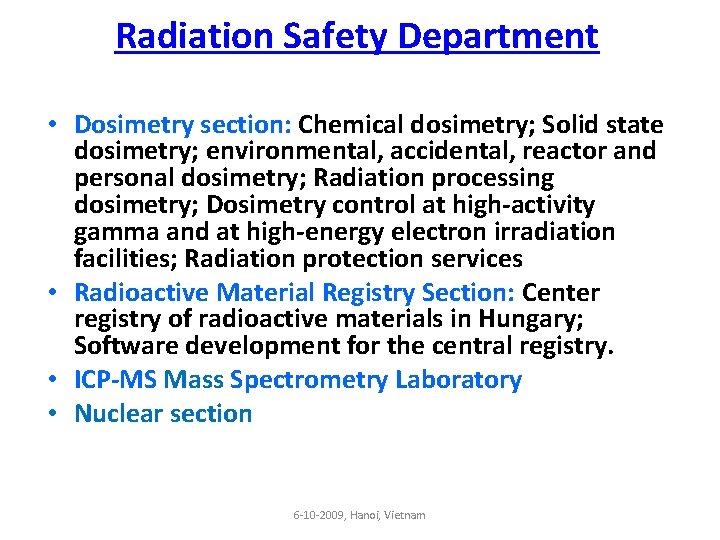 Radiation Safety Department

• Dosimetry section: Chemical dosimetry; Solid state dosimetry; environmental, accidental, reactor and personal dosimetry; Radiation processing dosimetry; Dosimetry control at high-activity gamma and at high-energy electron irradiation facilities; Radiation protection services
• Radioactive Material Registry Section: Center registry of radioactive materials in Hungary; Software development for the central registry.
• ICP-MS Mass Spectrometry Laboratory
• Nuclear section

6-10-2009, Hanoi, Vietnam